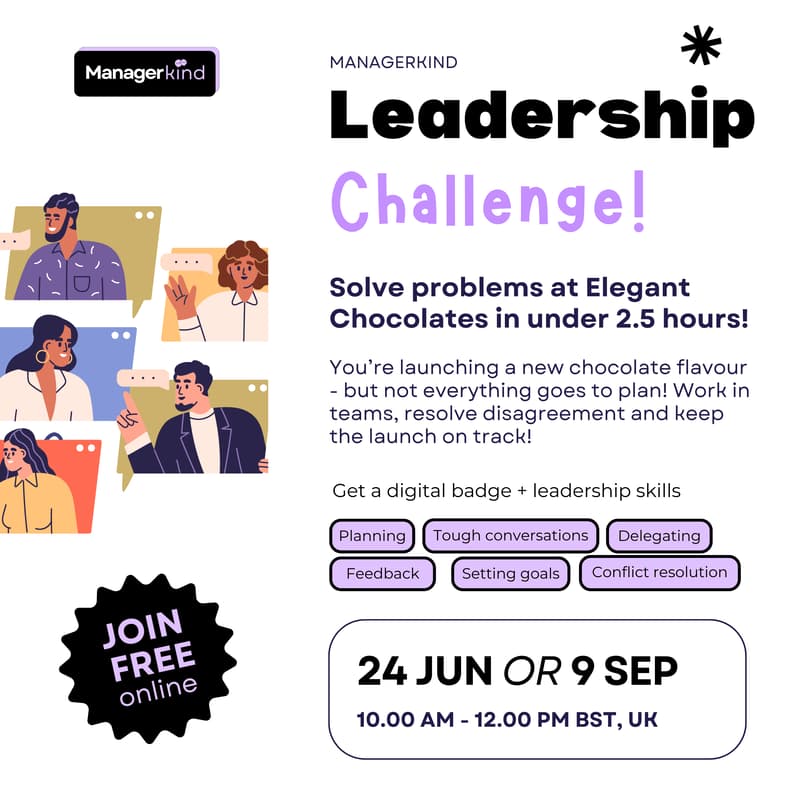 Managerkind

MANAGERKIND

Leadership

Challenge!

Solve problems at Elegant Chocolates in under 2.5 hours!

You're launching a new chocolate flavour - but not everything goes to plan! Work in teams, resolve disagreement and keep the launch on track!

Get a digital badge + leadership skills

Planning

Tough conversations

Delegating

Feedback

Setting goals

Conflict resolution

JOIN FREE online

24 JUN OR 9 SEP

10.00 AM - 12.00 PM BST, UK